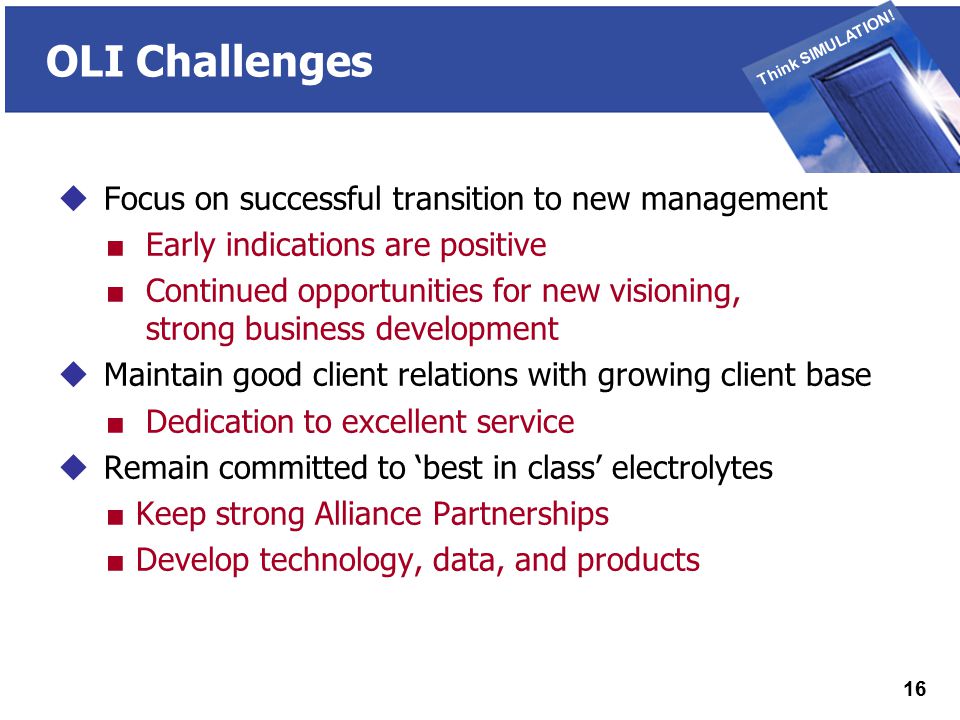 OLI Challenges

Think SIMULATION!

◆ Focus on successful transition to new management
■ Early indications are positive
■ Continued opportunities for new visioning, strong business development
◆ Maintain good client relations with growing client base
■ Dedication to excellent service
◆ Remain committed to ‘best in class’ electrolytes
■ Keep strong Alliance Partnerships
■ Develop technology, data, and products

16